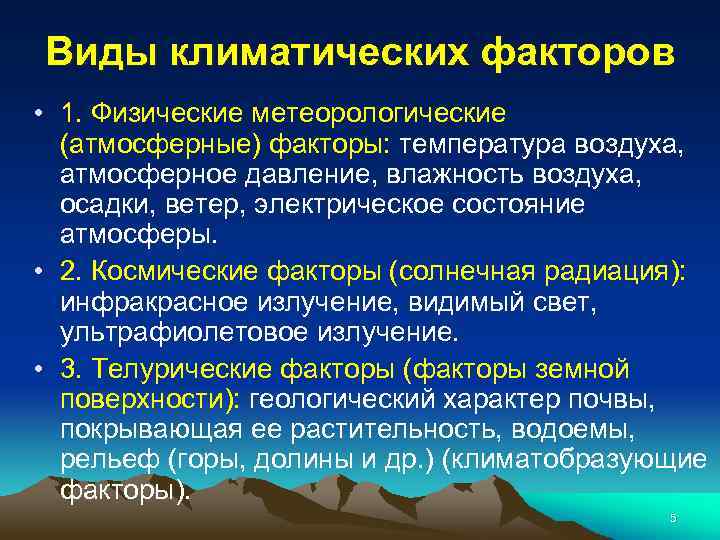 Виды климатических факторов

• 1. Физические метеорологические (атмосферные) факторы: температура воздуха, атмосферное давление, влажность воздуха, осадки, ветер, электрическое состояние атмосферы.

• 2. Космические факторы (солнечная радиация): инфракрасное излучение, видимый свет, ультрафиолетовое излучение.

• 3. Телурические факторы (факторы земной поверхности): геологический характер почвы, покрывающая ее растительность, водоемы, рельеф (горы, долины и др.) (климатобразующие факторы).

5